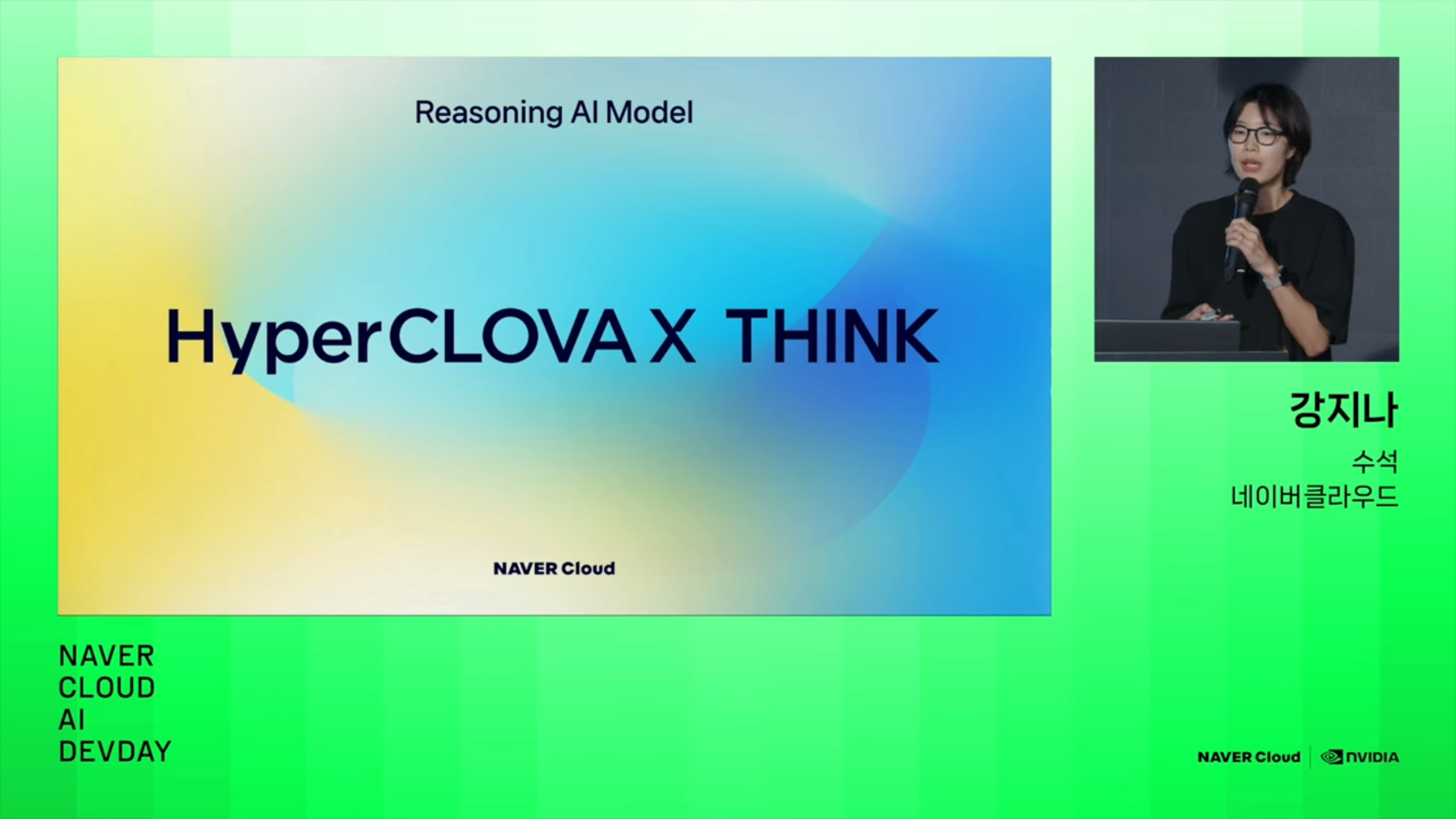 Reasoning AI Model

HyperCLOVA X THINK

NAVER Cloud

강지나

수석

네이버클라우드

NAVER
CLOUD
AI
DEVDAY

NAVER Cloud | NVIDIA